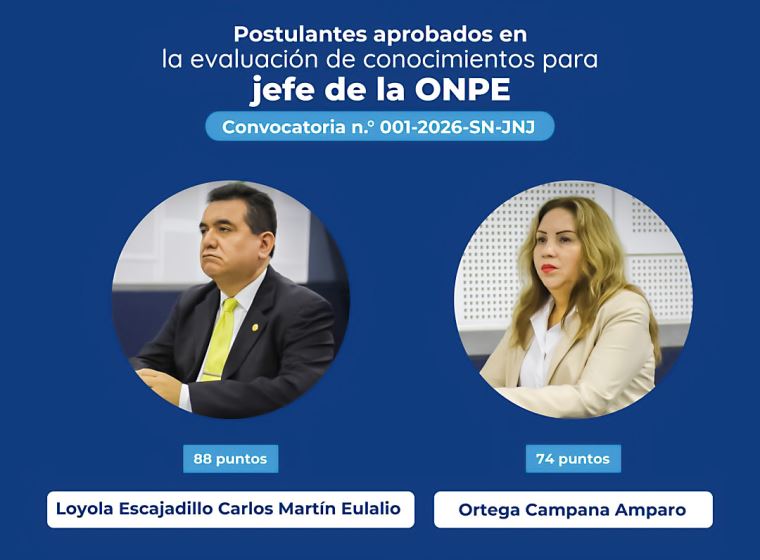 Postulantes aprobados en la evaluación de conocimientos para jefe de la ONPE

Convocatoria n.° 001-2026-SN-JNJ

88 puntos

Loyola Escajadillo Carlos Martín Eulalio

74 puntos

Ortega Campana Amparo